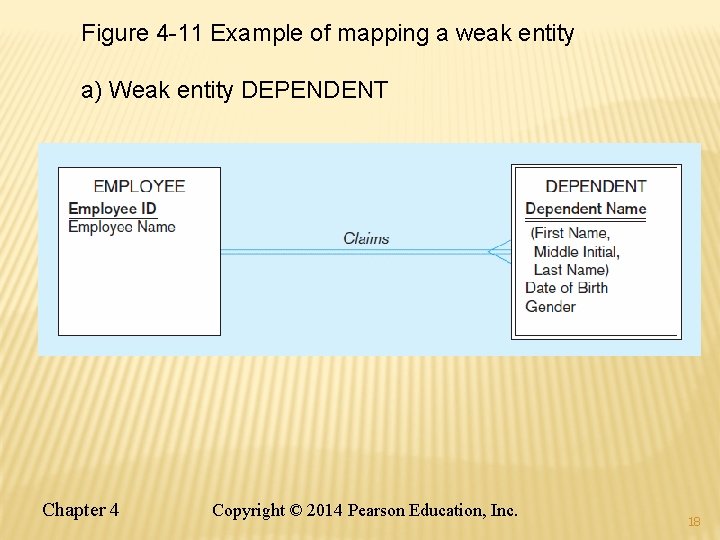 Figure 4-11 Example of mapping a weak entity

a) Weak entity DEPENDENT

EMPLOYEE
Employee ID
Employee Name

Claims

DEPENDENT
Dependent Name
(First Name,
Middle Initial,
Last Name)
Date of Birth
Gender

Chapter 4 Copyright © 2014 Pearson Education, Inc.

18